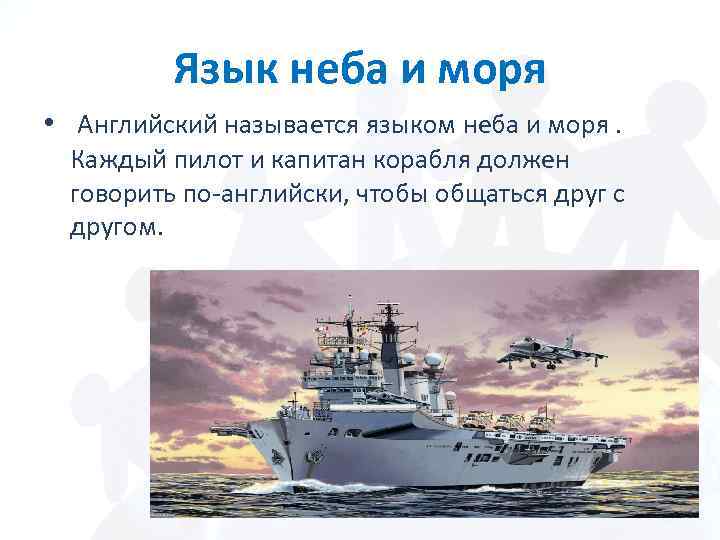 Язык неба и моря

• Английский называется языком неба и моря . Каждый пилот и капитан корабля должен говорить по-английски, чтобы общаться друг с другом.